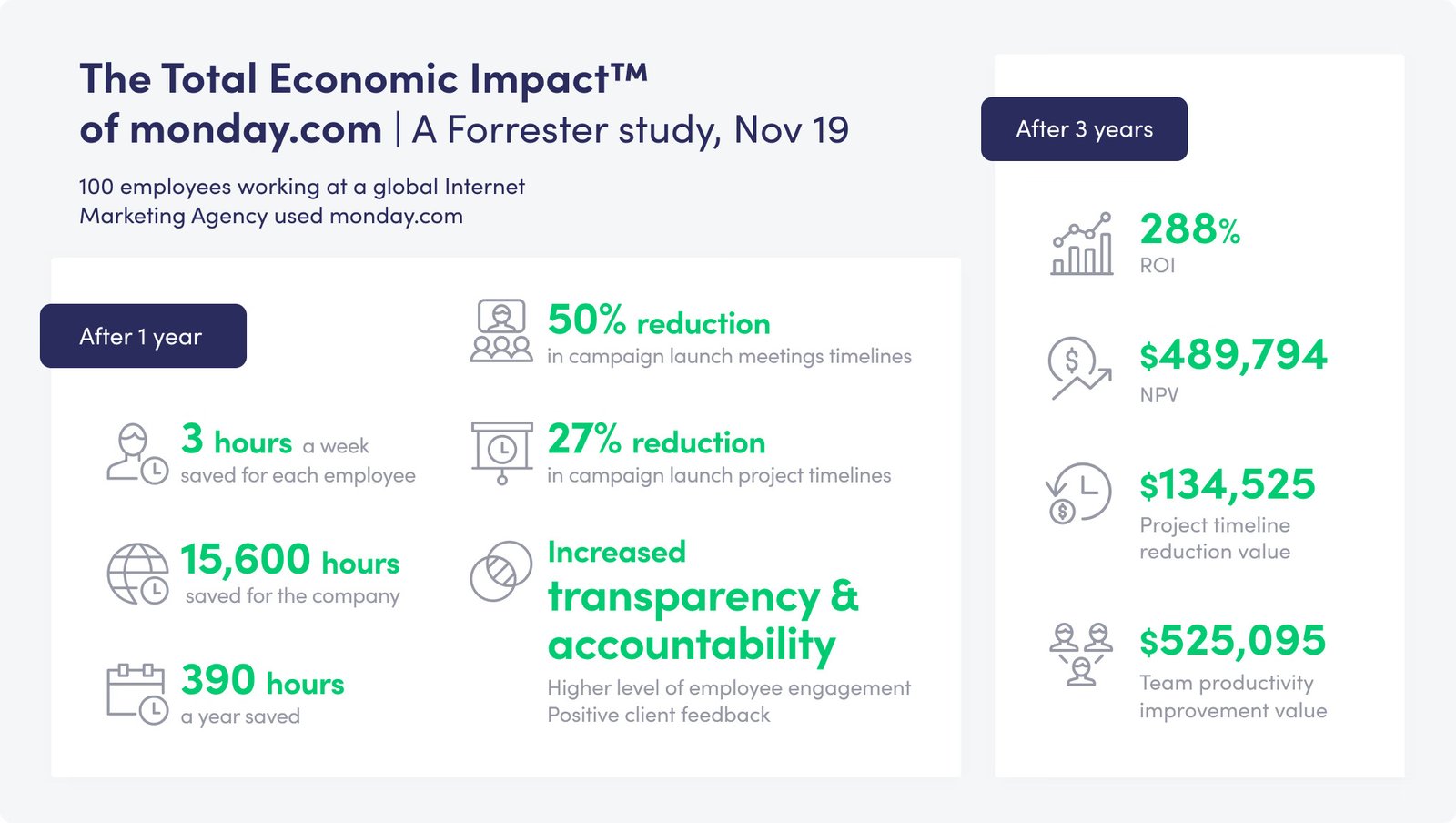 The Total Economic Impact™ of monday.com | A Forrester study, Nov 19

100 employees working at a global Internet Marketing Agency used monday.com

After 1 year

3 hours a week
saved for each employee

15,600 hours
saved for the company

390 hours
a year saved

50% reduction
in campaign launch meetings timelines

27% reduction
in campaign launch project timelines

Increased
transparency & accountability
Higher level of employee engagement
Positive client feedback

After 3 years

288%
ROI

$489,794
NPV

$134,525
Project timeline reduction value

$525,095
Team productivity improvement value